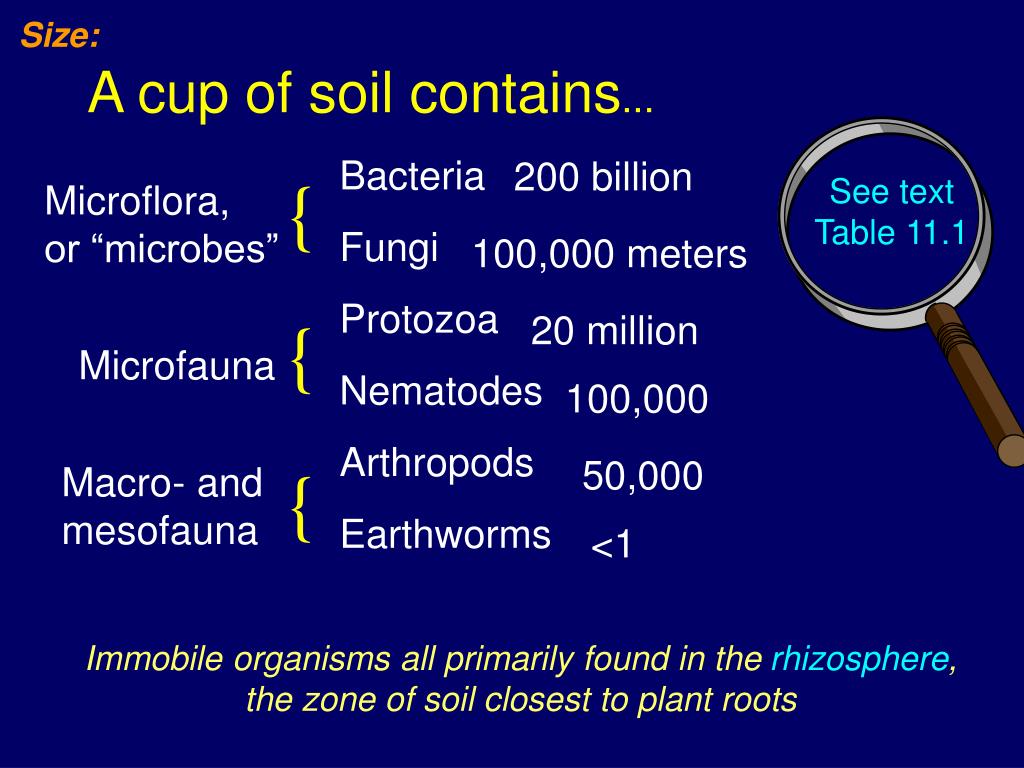 Size:

A cup of soil contains...

Microflora, or “microbes” { Bacteria 200 billion
Fungi 100,000 meters

Microfauna { Protozoa 20 million
Nematodes 100,000

Macro- and mesofauna { Arthropods 50,000
Earthworms <1

See text Table 11.1

Immobile organisms all primarily found in the rhizosphere, the zone of soil closest to plant roots